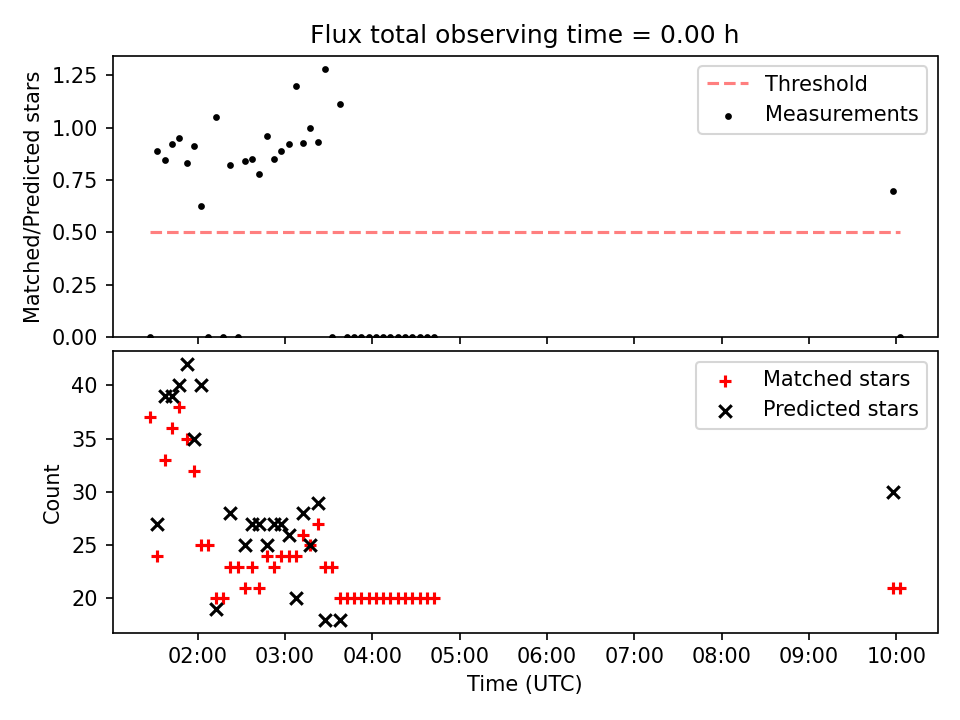 Flux total observing time = 0.00 h

Matched/Predicted stars

1.25
1.00
0.75
0.50
0.25
0.00

Threshold
Measurements

Count

40
35
30
25
20

Matched stars
Predicted stars

02:00 03:00 04:00 05:00 06:00 07:00 08:00 09:00 10:00

Time (UTC)